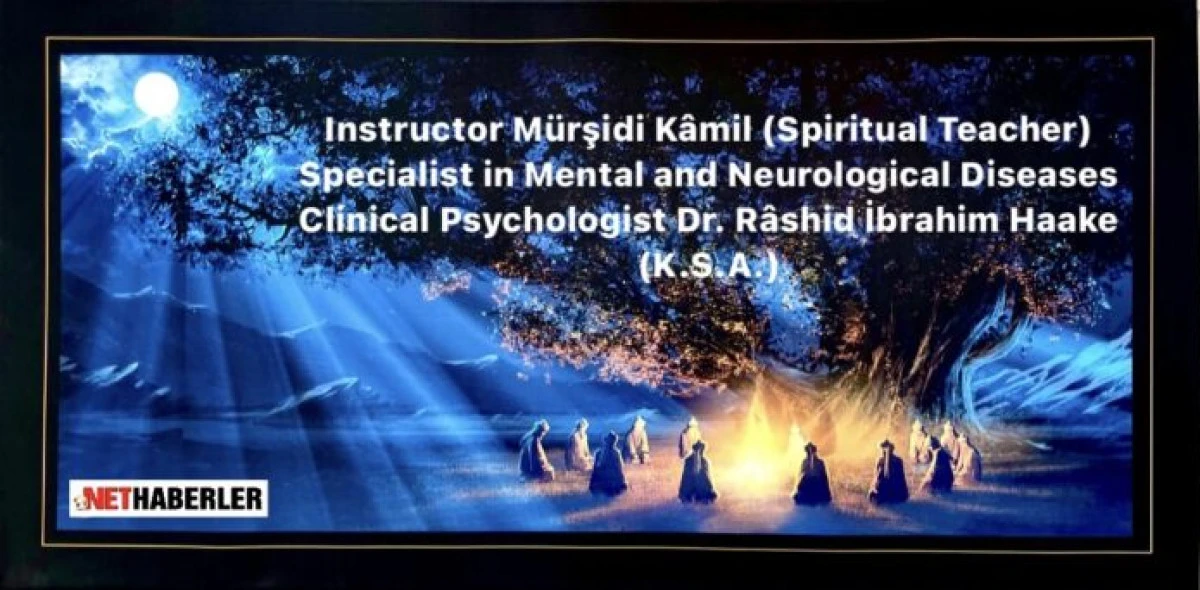 Instructor Mürşidi Kâmil (Spiritual Teacher)
Specialist in Mental and Neurological Diseases
Clinical Psychologist Dr. Râshid İbrahim Haake
(K.S.A.)

NETHABERLER